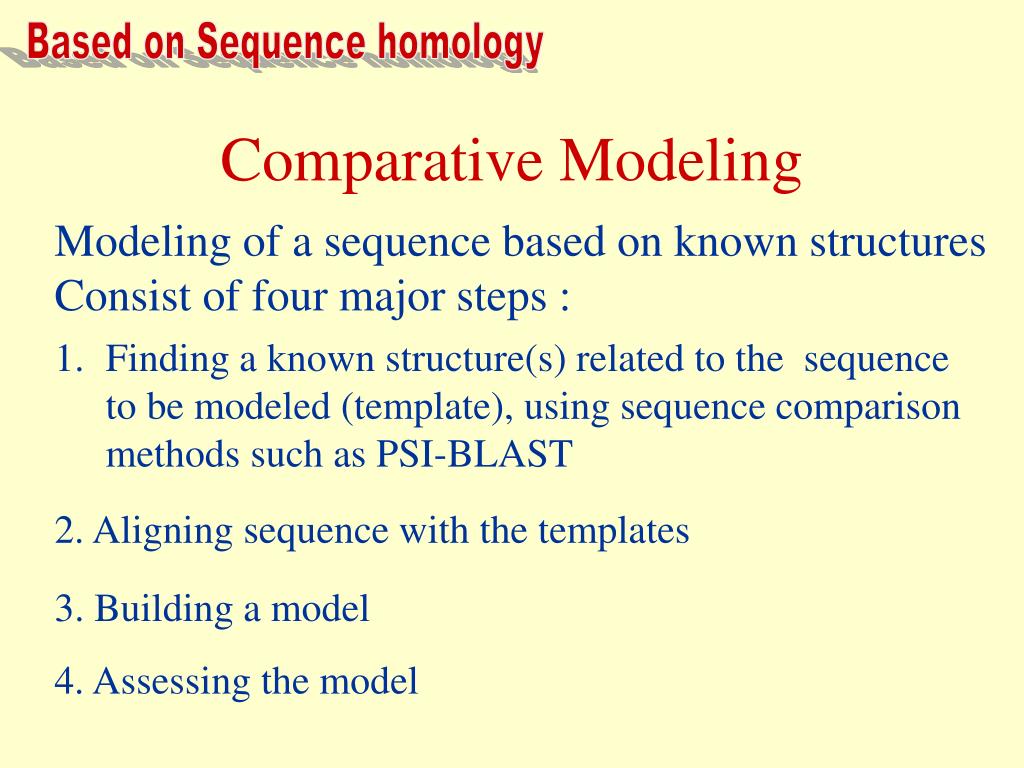 Based on Sequence homology

Comparative Modeling

Modeling of a sequence based on known structures
Consist of four major steps :

1. Finding a known structure(s) related to the sequence to be modeled (template), using sequence comparison methods such as PSI-BLAST

2. Aligning sequence with the templates

3. Building a model

4. Assessing the model